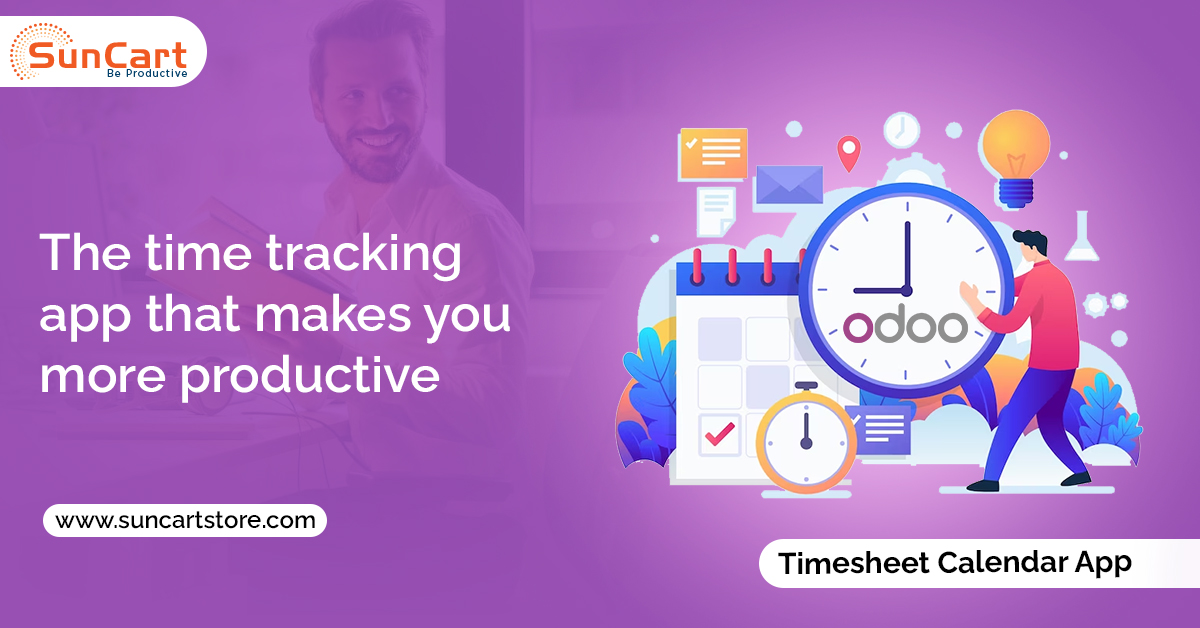 SunCart
Be Productive

The time tracking app that makes you more productive

odoo

www.suncartstore.com

Timesheet Calendar App